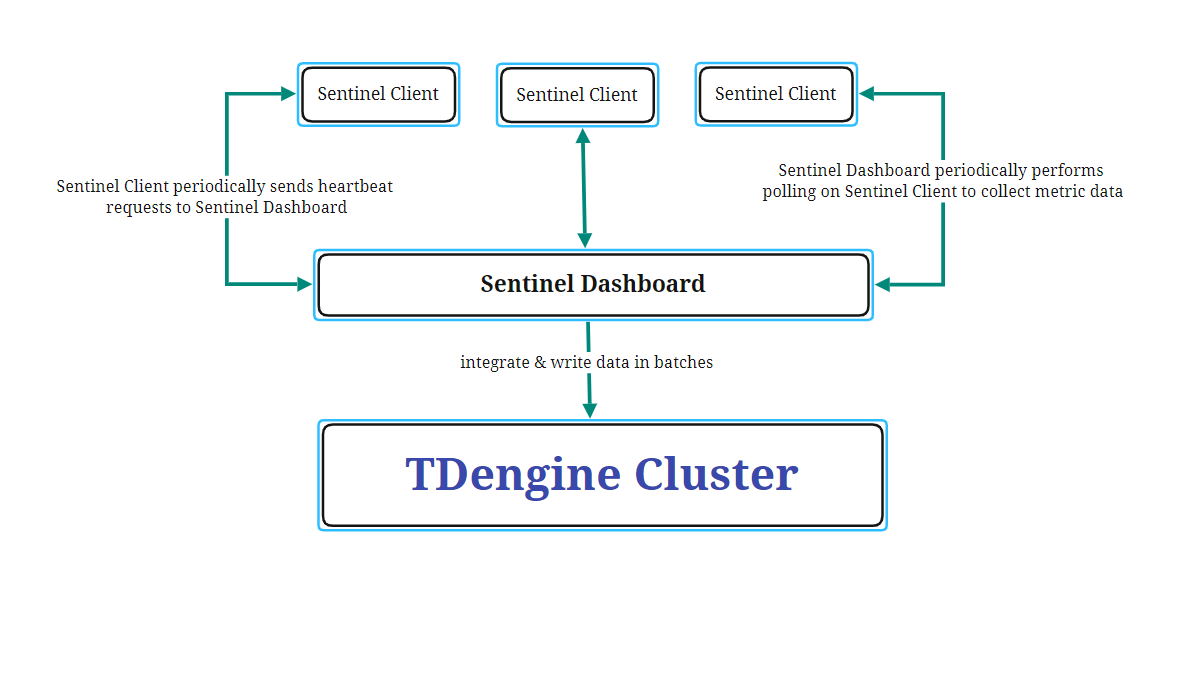 Sentinel Client

Sentinel Client

Sentinel Client

Sentinel Client periodically sends heartbeat requests to Sentinel Dashboard

Sentinel Dashboard periodically performs polling on Sentinel Client to collect metric data

Sentinel Dashboard

integrate & write data in batches

TDengine Cluster